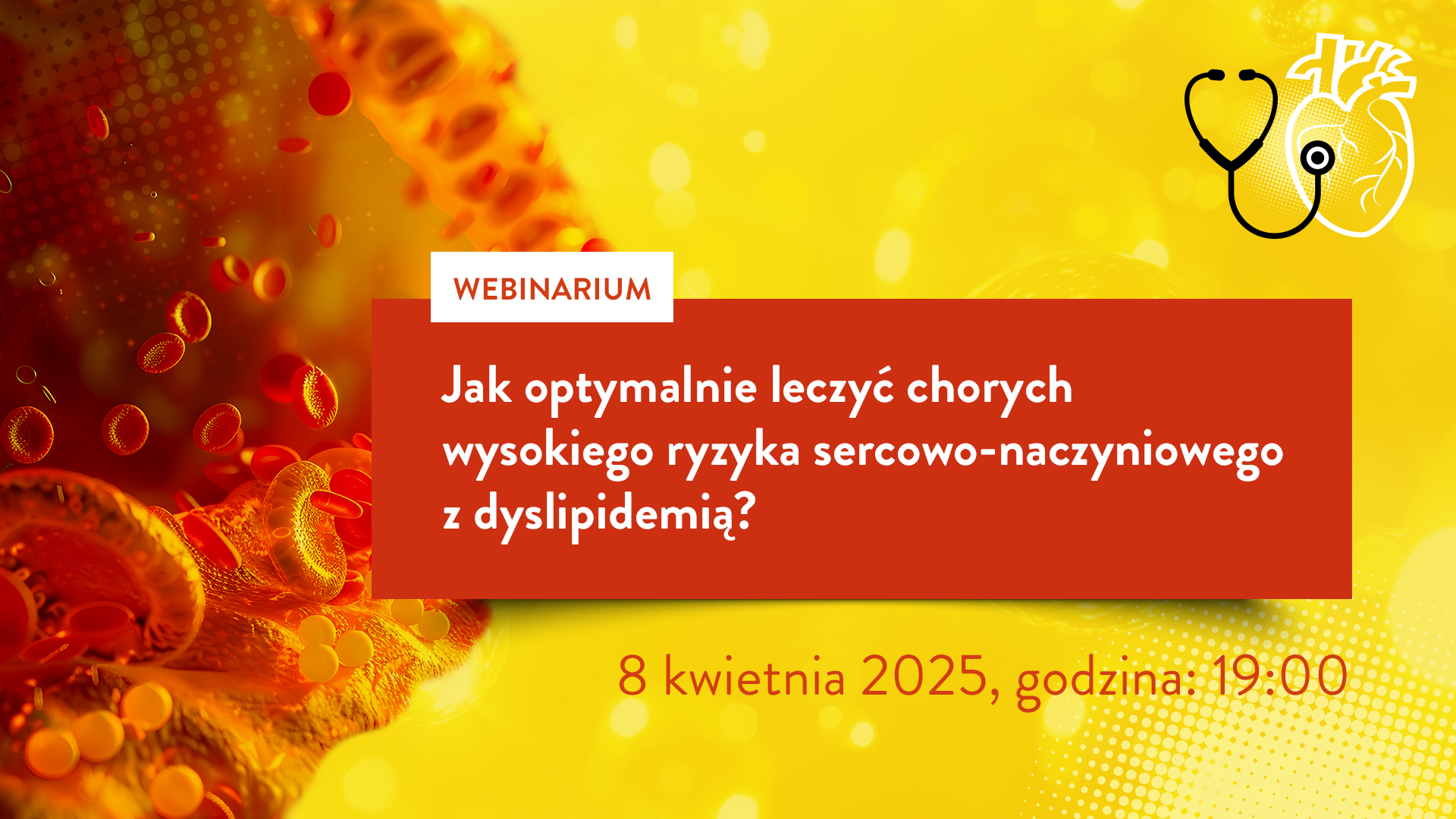 WEBINARIUM

Jak optymalnie leczyć chorych wysokiego ryzyka sercowo-naczyniowego z dyslipidemią?

8 kwietnia 2025, godzina: 19:00